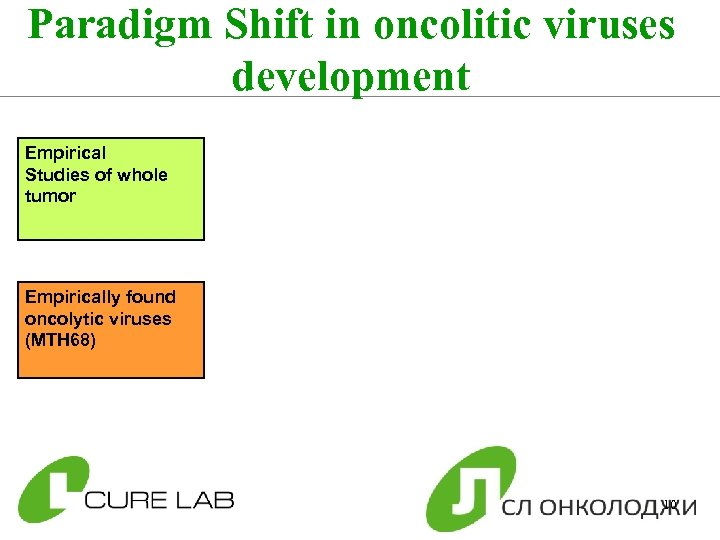 Paradigm Shift in oncolitic viruses development

Empirical Studies of whole tumor

Empirically found oncolytic viruses (MTH68)

CURE LAB

СЛ ОНКОЛОДЖИ